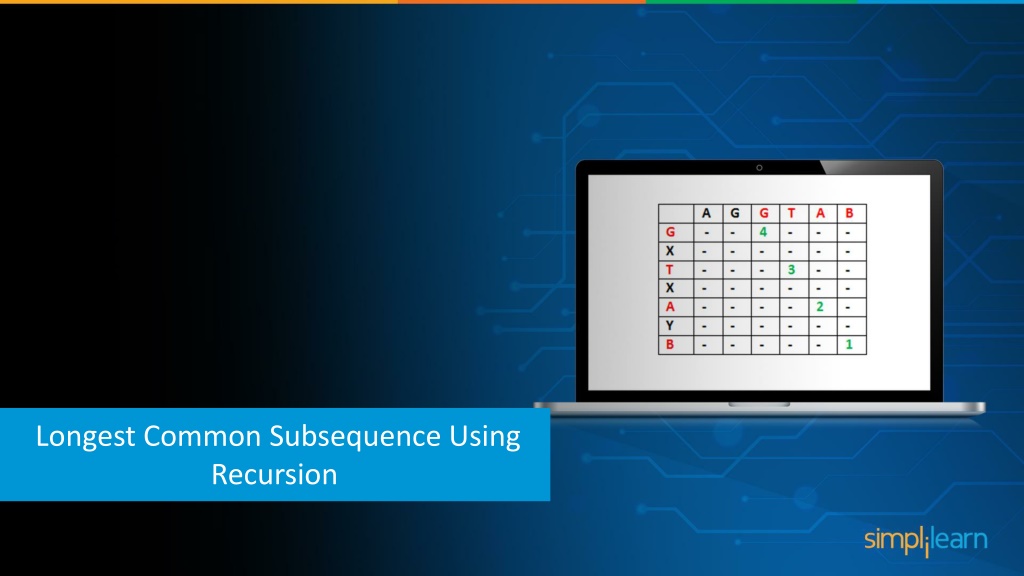 |   | A | G | G | T | A | B |
|---|---|---|---|---|---|---|
| G | - | - | 4 | - | - | - |
| X | - | - | - | - | - | - |
| T | - | - | - | 3 | - | - |
| X | - | - | - | - | - | - |
| A | - | - | - | - | 2 | - |
| Y | - | - | - | - | - | - |
| B | - | - | - | - | - | 1 |

Longest Common Subsequence Using Recursion

simplilearn